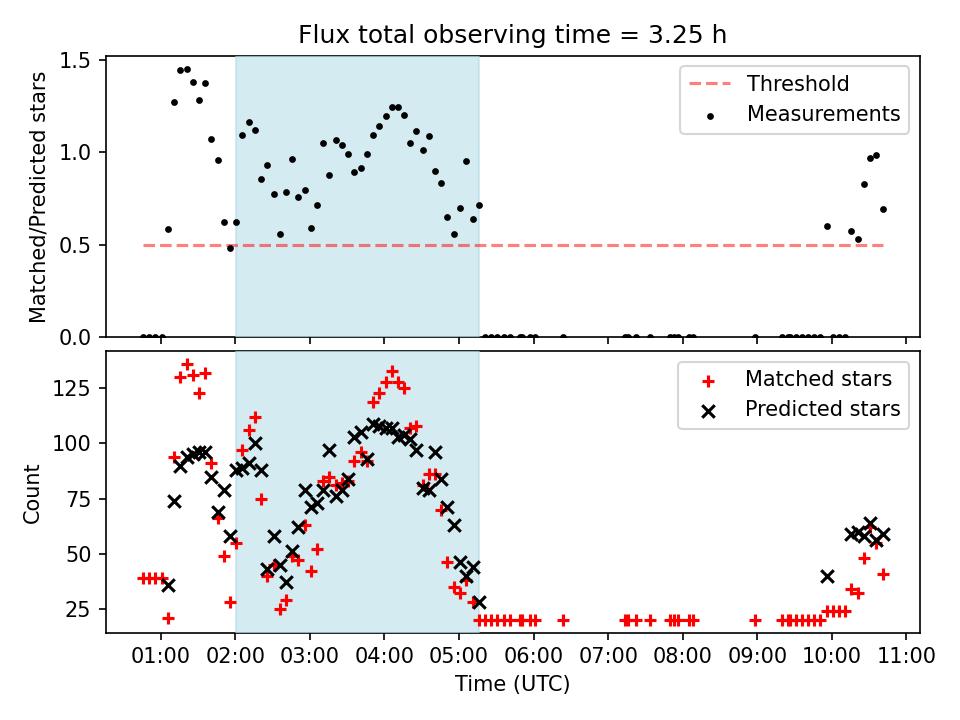 Flux total observing time = 3.25 h

Matched/Predicted stars

1.5
1.0
0.5
0.0

Threshold
Measurements

Count

125
100
75
50
25

Matched stars
Predicted stars

01:00 02:00 03:00 04:00 05:00 06:00 07:00 08:00 09:00 10:00 11:00

Time (UTC)